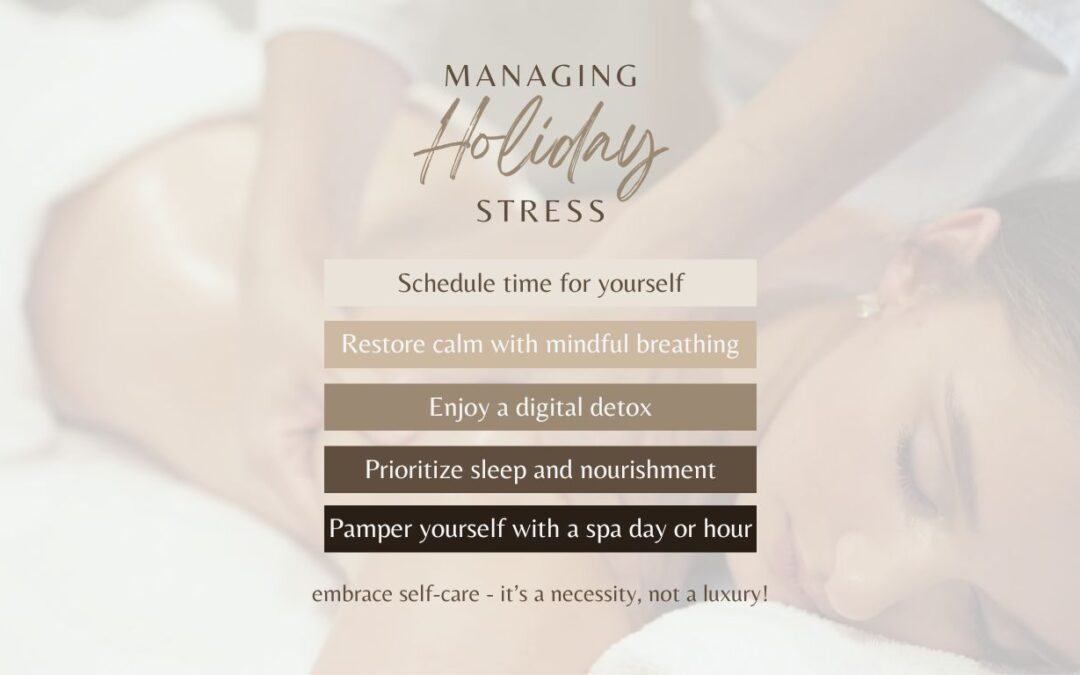 MANAGING
Holiday
STRESS

Schedule time for yourself

Restore calm with mindful breathing

Enjoy a digital detox

Prioritize sleep and nourishment

Pamper yourself with a spa day or hour

embrace self-care - it's a necessity, not a luxury!